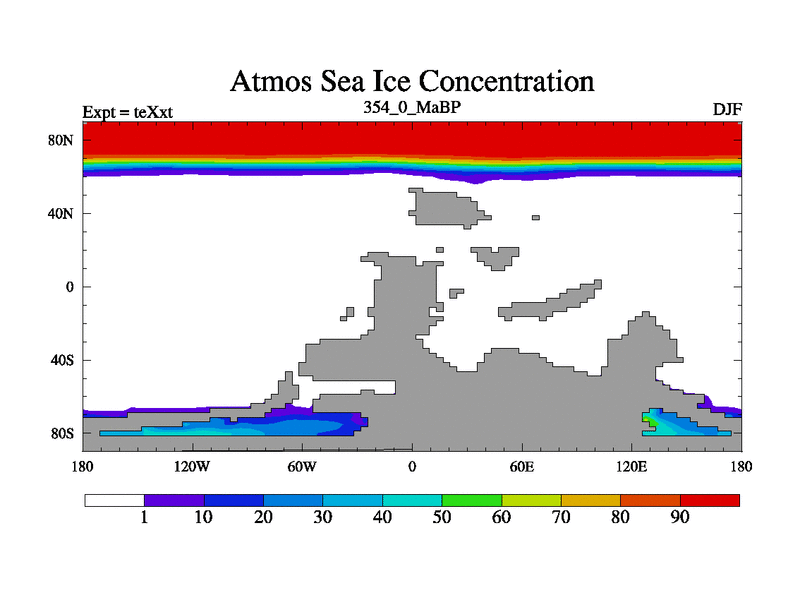 Atmos Sea Ice Concentration

Expt = teXxt

354_0_MaBP

DJF

80N

40N

0

40S

80S

180

120W

60W

0

60E

120E

180

1

10

20

30

40

50

60

70

80

90